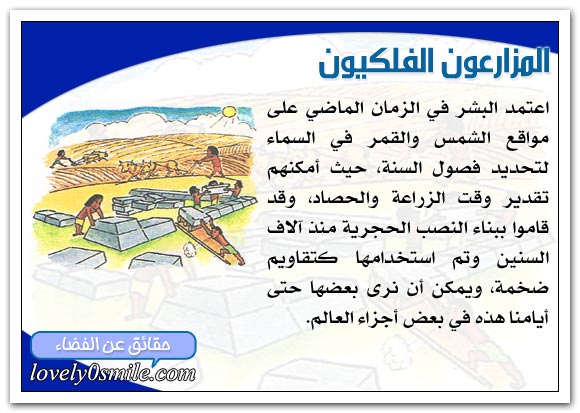 المزارعون الفلكيون

اعتمد البشر في الزمان الماضي على مواقع الشمس والقمر في السماء لتحديد فصول السنة، حيث أمكنهم تقدير وقت الزراعة والحصاد، وقد قاموا ببناء النصب الحجرية منذ آلاف السنين وتم استخدامها كتقاويم ضخمة، ويمكن أن نرى بعضها حتى أيامنا هذه في بعض أجزاء العالم.

حقائق عن الفضاء

lovely0smile.com